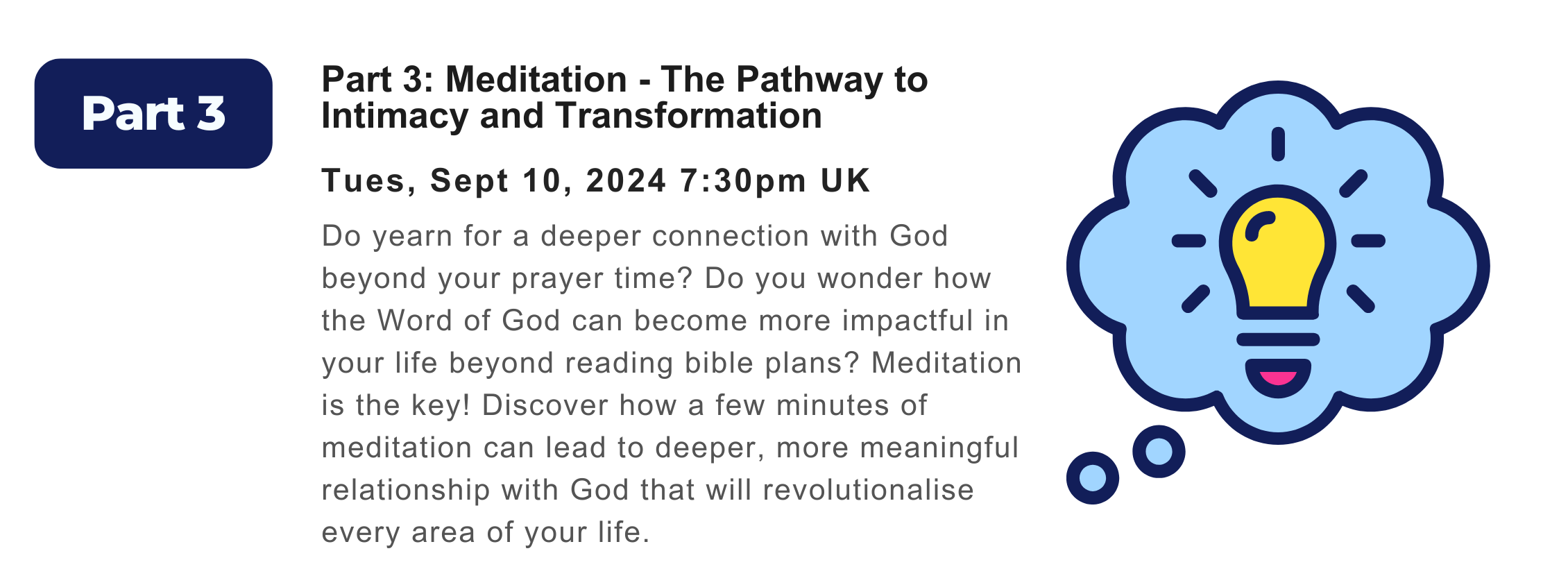 Part 3

Part 3: Meditation - The Pathway to Intimacy and Transformation

Tues, Sept 10, 2024 7:30pm UK

Do yearn for a deeper connection with God beyond your prayer time? Do you wonder how the Word of God can become more impactful in your life beyond reading bible plans? Meditation is the key! Discover how a few minutes of meditation can lead to deeper, more meaningful relationship with God that will revolutionalise every area of your life.